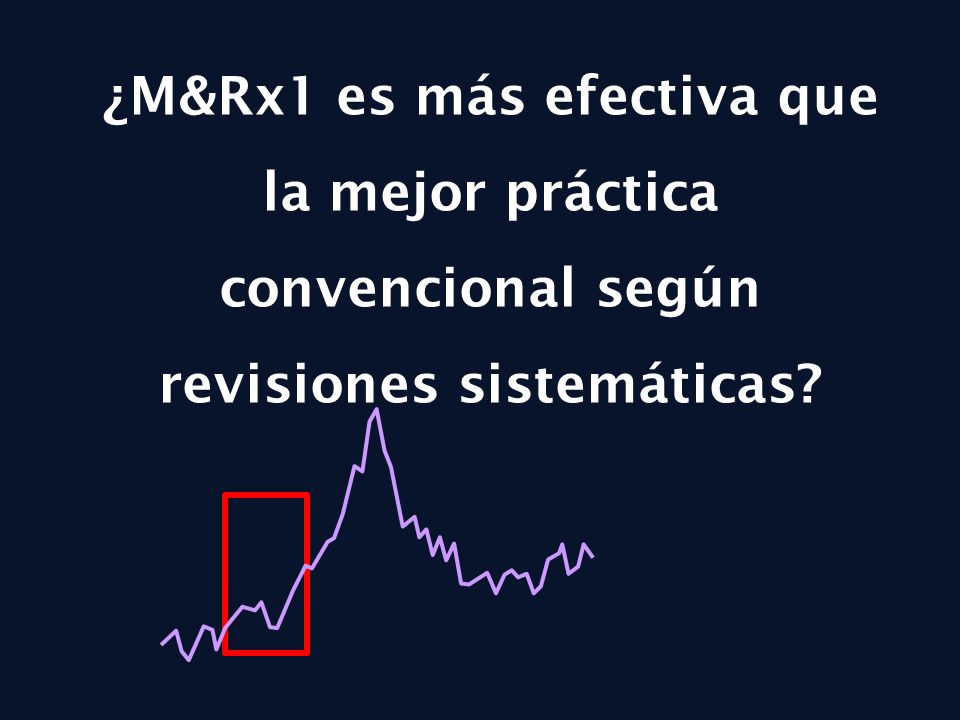 ¿M&Rx1 es más efectiva que la mejor práctica convencional según revisiones sistemáticas?